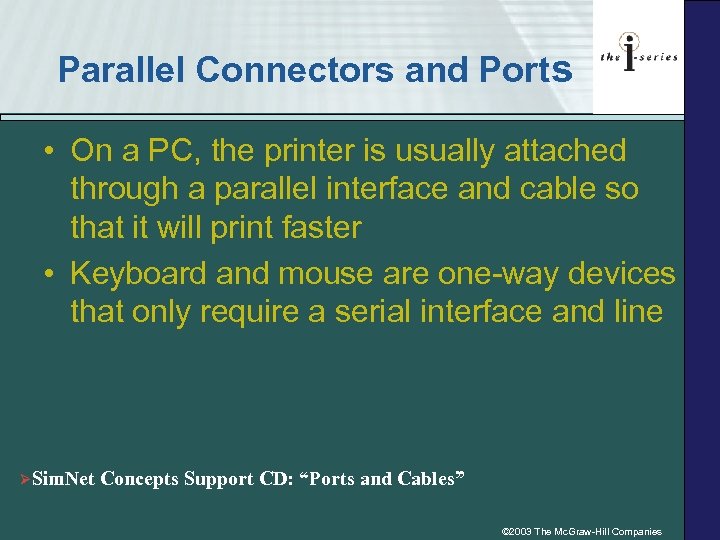 Parallel Connectors and Ports

the i-series

• On a PC, the printer is usually attached through a parallel interface and cable so that it will print faster

• Keyboard and mouse are one-way devices that only require a serial interface and line

➢SimNet Concepts Support CD: “Ports and Cables”

©2003 The McGraw-Hill Companies